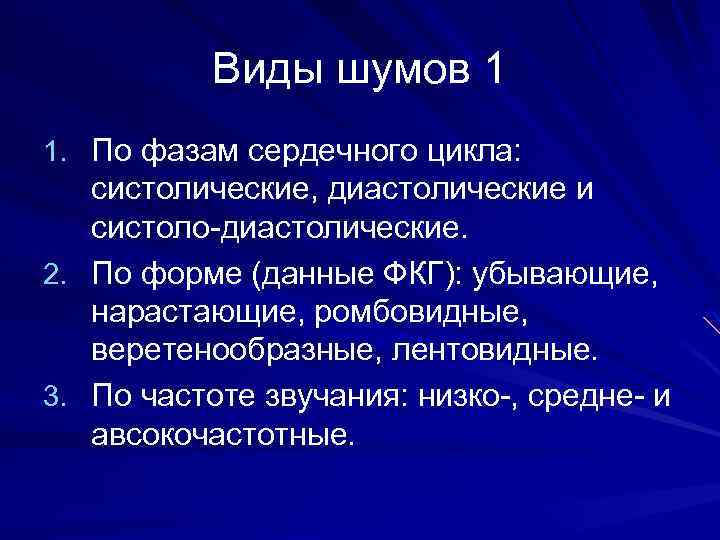 Виды шумов 1

1. По фазам сердечного цикла: систолические, диастолические и систоло-диастолические.
2. По форме (данные ФКГ): убывающие, нарастающие, ромбовидные, веретенообразные, лентовидные.
3. По частоте звучания: низко-, средне- и авсокочастотные.